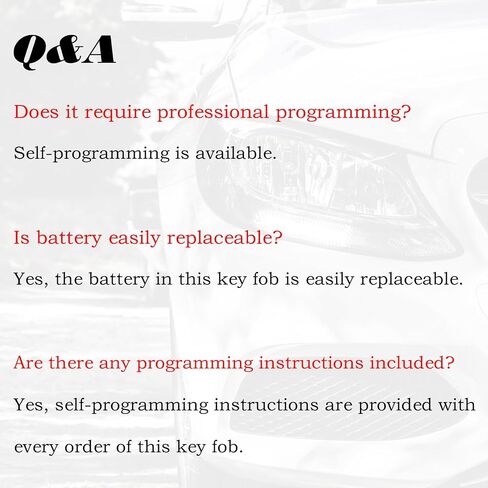 Q&A

Does it require professional programming?

Self-programming is available.

Is battery easily replaceable?

Yes, the battery in this key fob is easily replaceable.

Are there any programming instructions included?

Yes, self-programming instructions are provided with every order of this key fob.